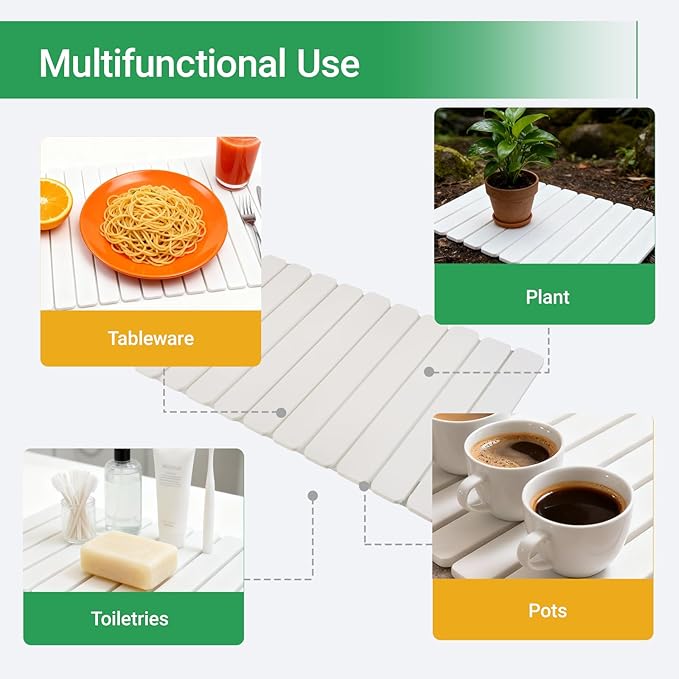 Multifunctional Use

Tableware

Plant

Toiletries

Pots